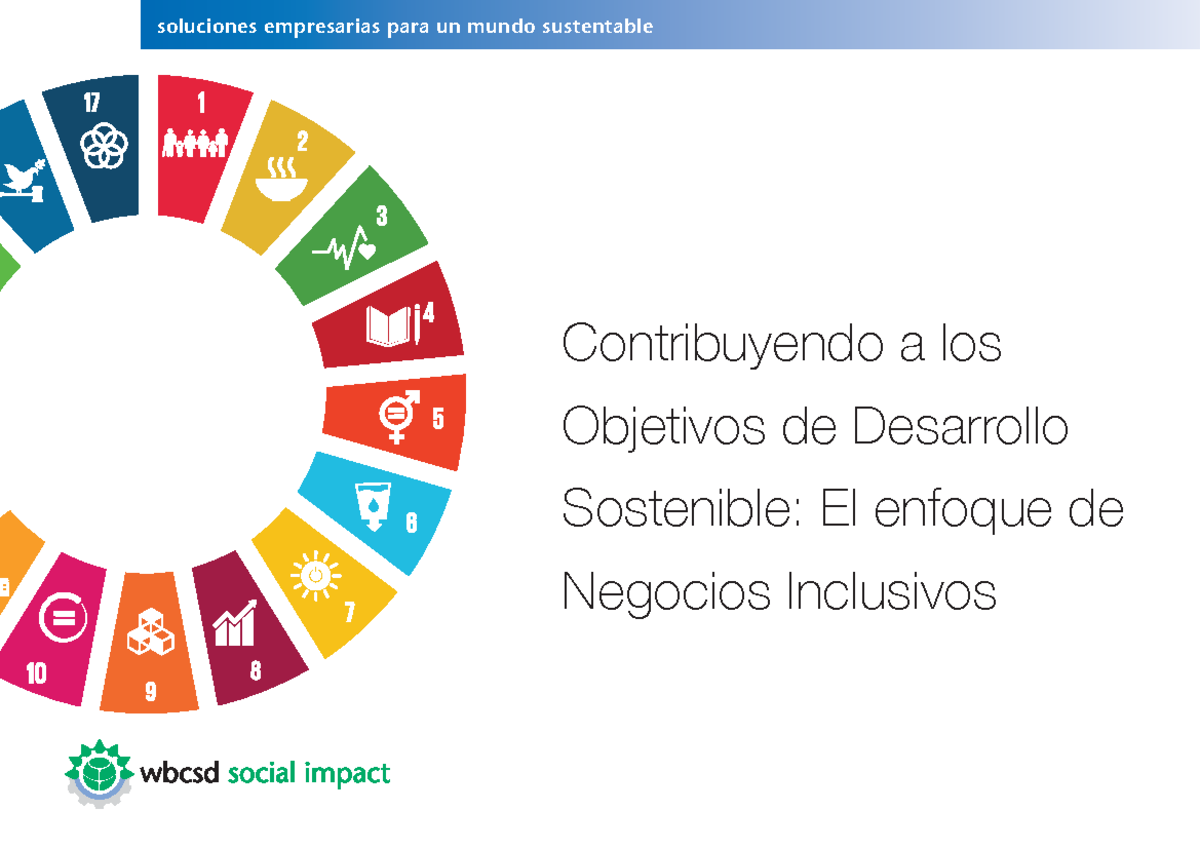 soluciones empresarias para un mundo sustentable

17
1
2
3
4
5
6
7
8
9
10

Contribuyendo a los Objetivos de Desarrollo Sostenible: El enfoque de Negocios Inclusivos

wbcsd social impact